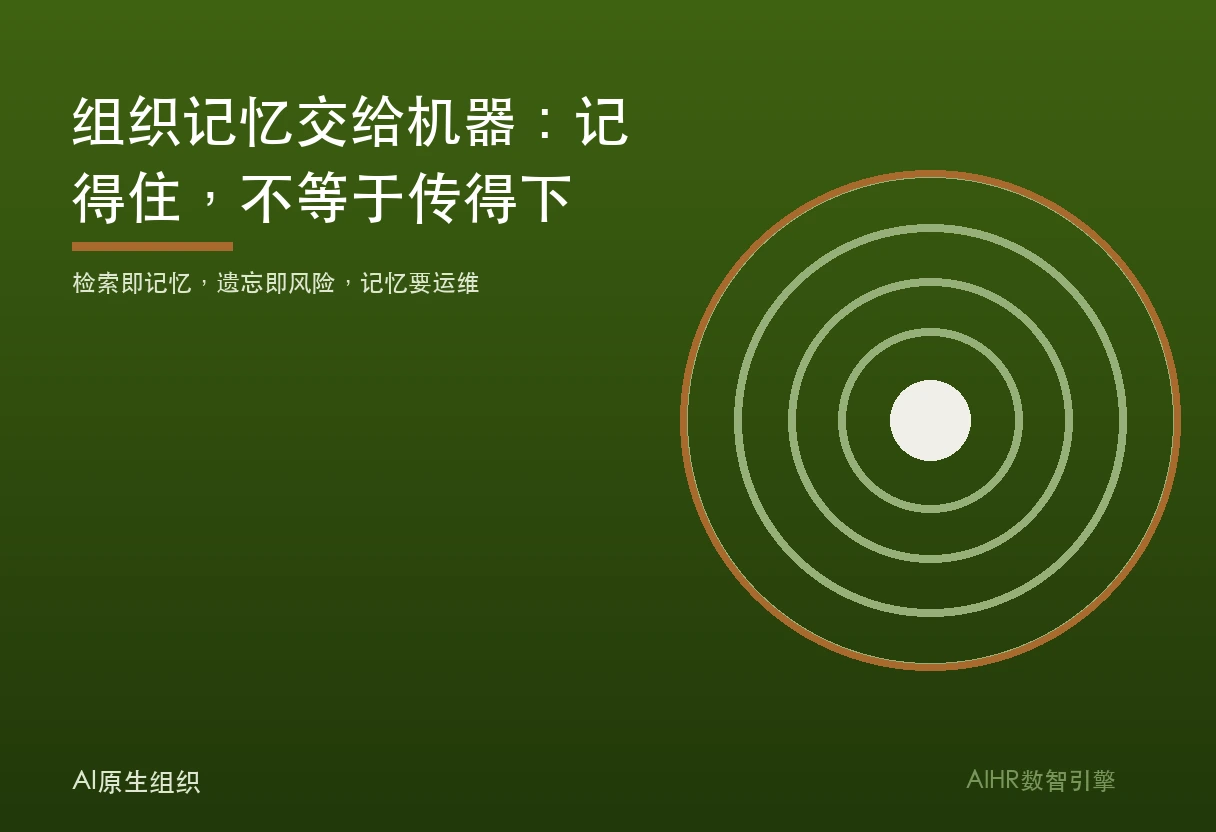 组织记忆交给机器：记得住，不等于传得下

检索即记忆，遗忘即风险，记忆要运维

AI原生组织

AIHR数智引擎